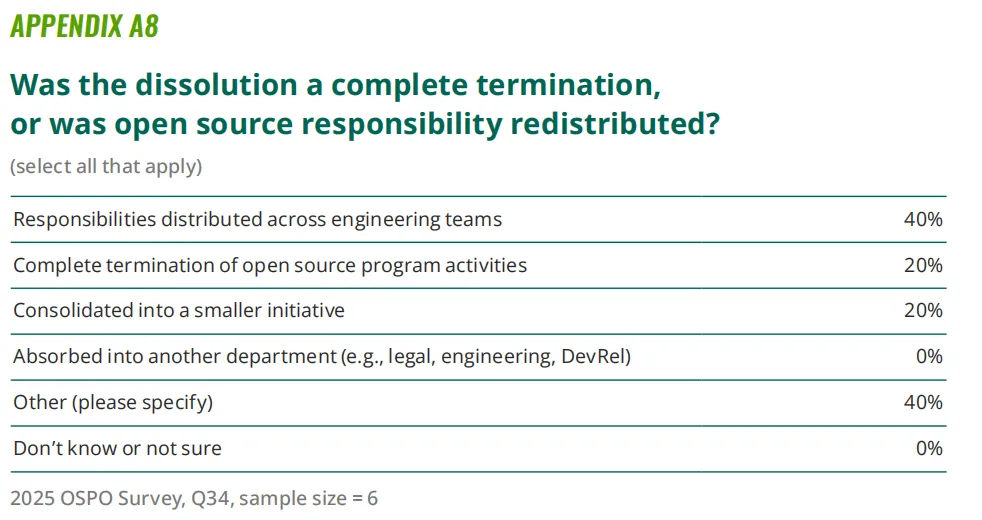 APPENDIX A8

Was the dissolution a complete termination, or was open source responsibility redistributed?

(select all that apply)

| | |
|---|---|
| Responsibilities distributed across engineering teams | 40% |
| Complete termination of open source program activities | 20% |
| Consolidated into a smaller initiative | 20% |
| Absorbed into another department (e.g., legal, engineering, DevRel) | 0% |
| Other (please specify) | 40% |
| Don't know or not sure | 0% |

2025 OSPO Survey, Q34, sample size = 6